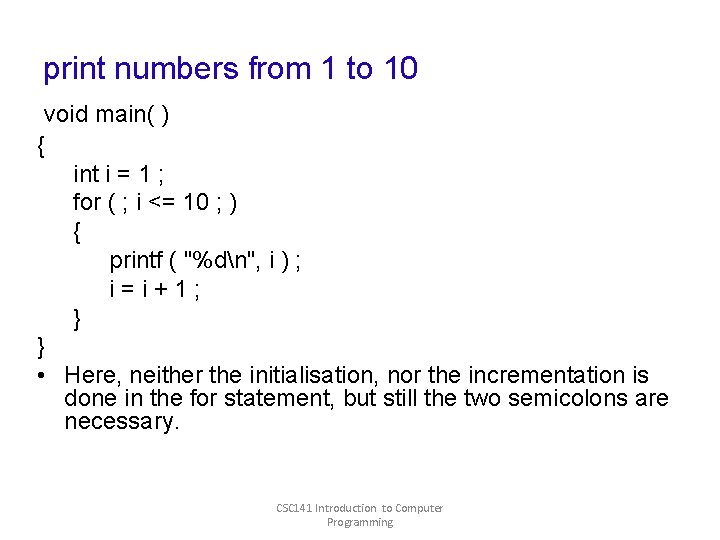 print numbers from 1 to 10

void main( )
{
int i = 1 ;
for ( ; i <= 10 ; )
{
printf ( "%d\n", i ) ;
i = i + 1 ;
}
}

• Here, neither the initialisation, nor the incrementation is done in the for statement, but still the two semicolons are necessary.

CSC141 Introduction to Computer Programming